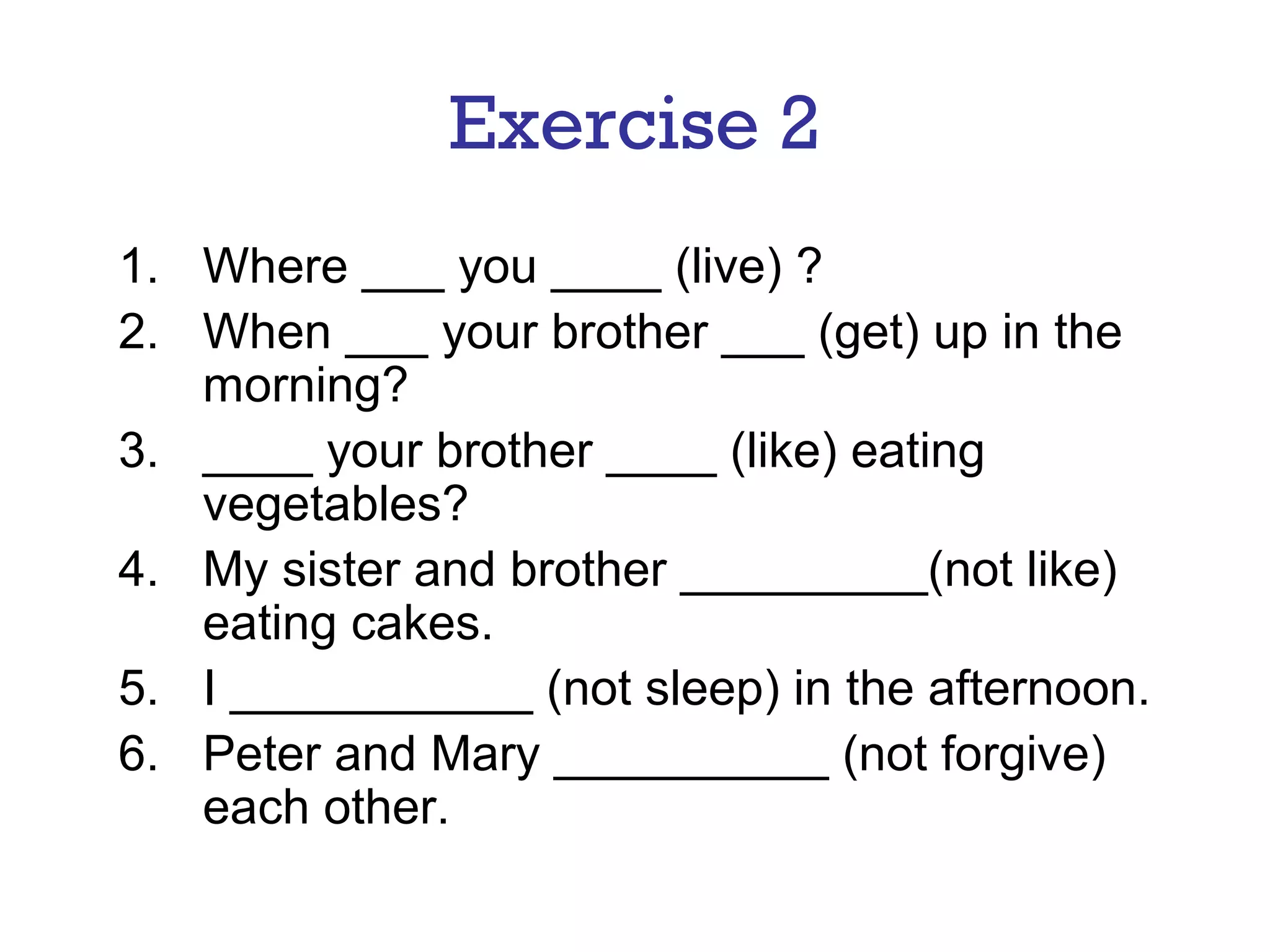 Exercise 2

1. Where ___ you ____ (live) ?
2. When ___ your brother ___ (get) up in the morning?
3. ____ your brother ____ (like) eating vegetables?
4. My sister and brother _________(not like) eating cakes.
5. I ___________ (not sleep) in the afternoon.
6. Peter and Mary __________ (not forgive) each other.